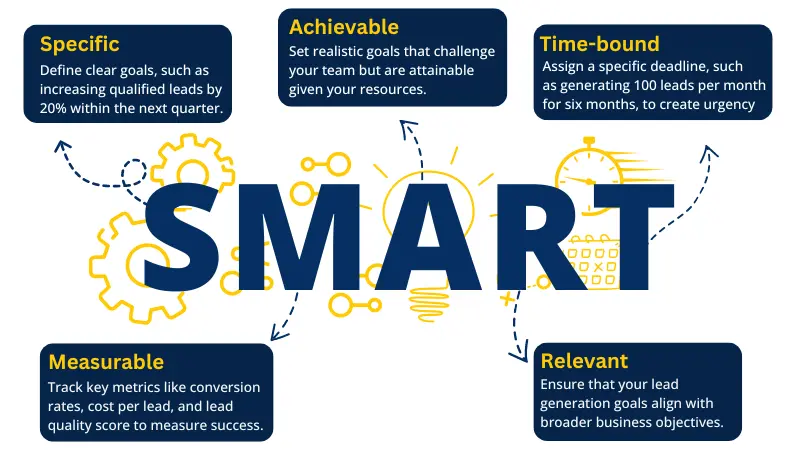 Specific
Define clear goals, such as increasing qualified leads by 20% within the next quarter.

Achievable
Set realistic goals that challenge your team but are attainable given your resources.

Time-bound
Assign a specific deadline, such as generating 100 leads per month for six months, to create urgency

SMART

Measurable
Track key metrics like conversion rates, cost per lead, and lead quality score to measure success.

Relevant
Ensure that your lead generation goals align with broader business objectives.